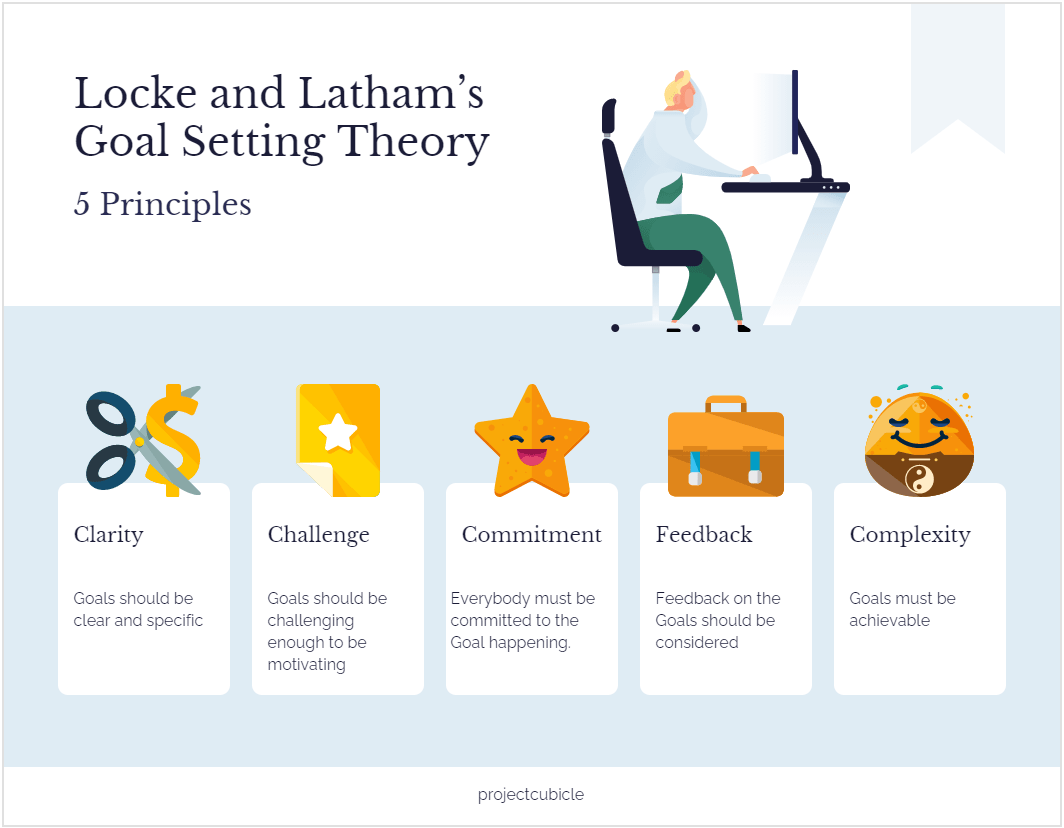 Locke and Latham's Goal Setting Theory

5 Principles

Clarity

Goals should be clear and specific

Challenge

Goals should be challenging enough to be motivating

Commitment

Everybody must be committed to the Goal happening.

Feedback

Feedback on the Goals should be considered

Complexity

Goals must be achievable

projectcubicle